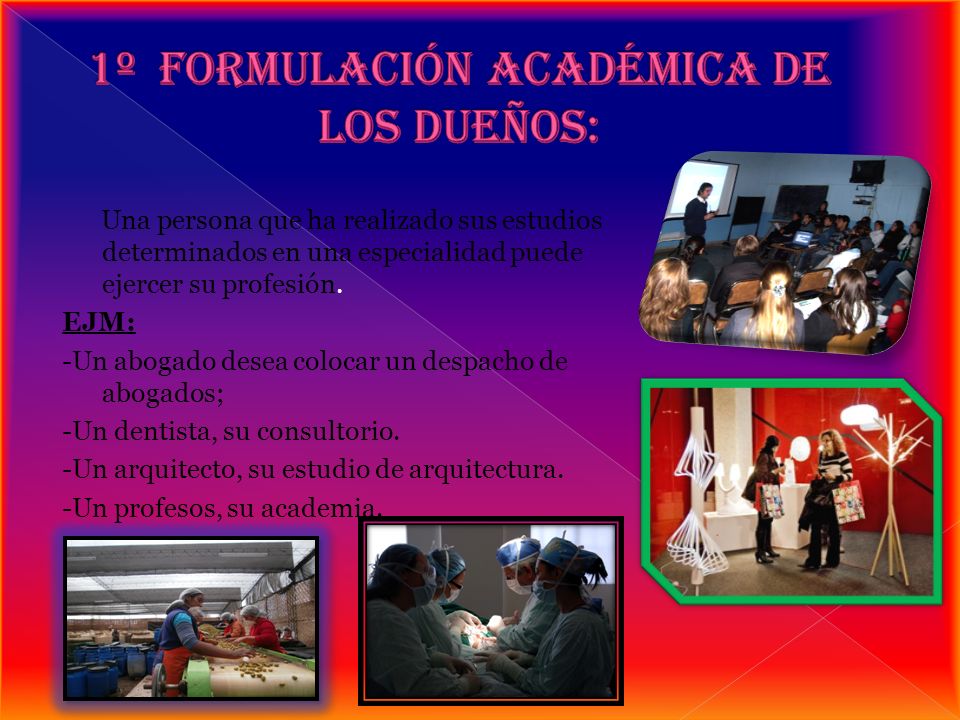 1º FORMULACIÓN ACADÉMICA DE LOS DUEÑOS:

Una persona que ha realizado sus estudios determinados en una especialidad puede ejercer su profesión.

EJM:

-Un abogado desea colocar un despacho de abogados;

-Un dentista, su consultorio.

-Un arquitecto, su estudio de arquitectura.

-Un profesos, su academia.